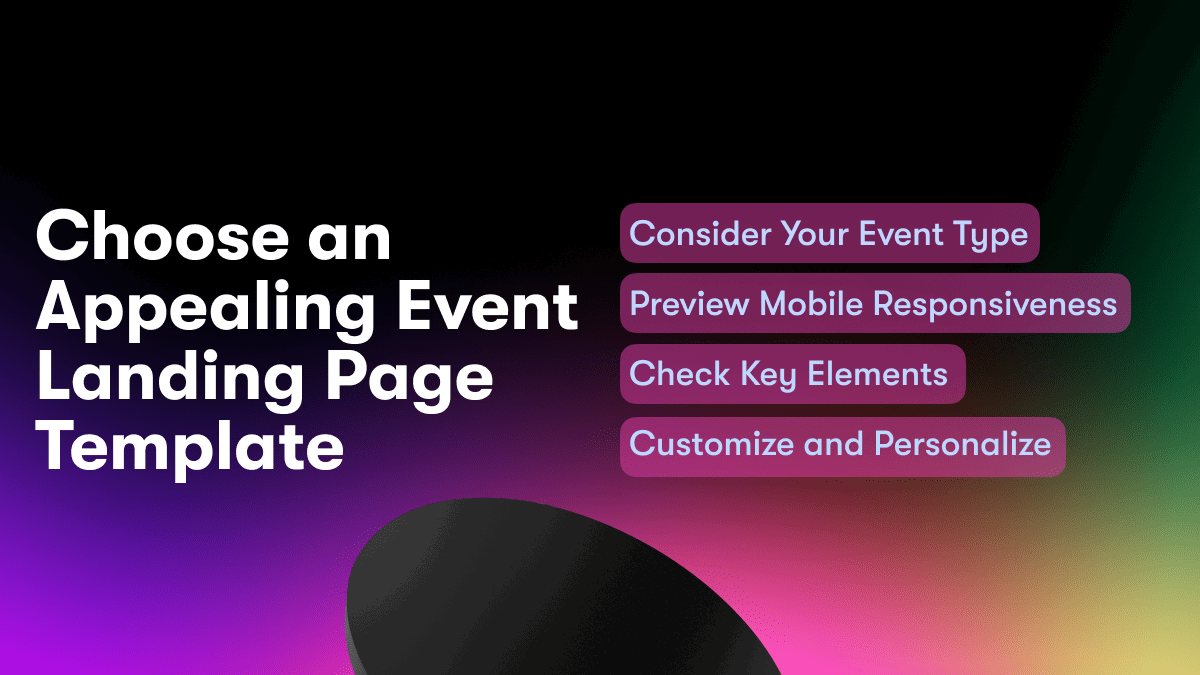 Choose an Appealing Event Landing Page Template

Consider Your Event Type

Preview Mobile Responsiveness

Check Key Elements

Customize and Personalize